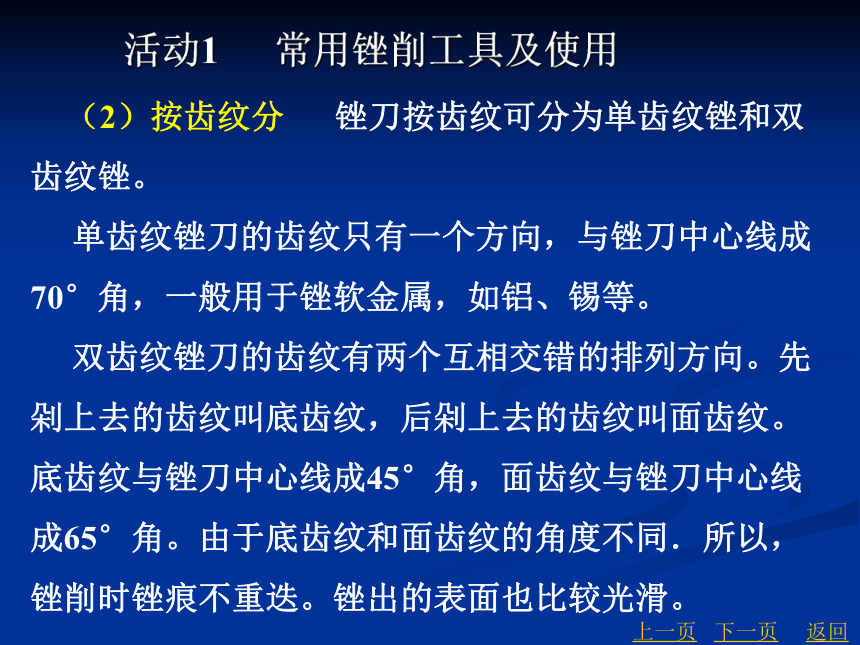 活动1　常用锉削工具及使用

（2）按齿纹分　锉刀按齿纹可分为单齿纹锉和双齿纹锉。

单齿纹锉刀的齿纹只有一个方向，与锉刀中心线成70°角，一般用于锉软金属，如铝、锡等。

双齿纹锉刀的齿纹有两个互相交错的排列方向。先剁上去的齿纹叫底齿纹，后剁上去的齿纹叫面齿纹。底齿纹与锉刀中心线成45°角，面齿纹与锉刀中心线成65°角。由于底齿纹和面齿纹的角度不同．所以，锉削时锉痕不重迭。锉出的表面也比较光滑。

上一页　下一页　返回